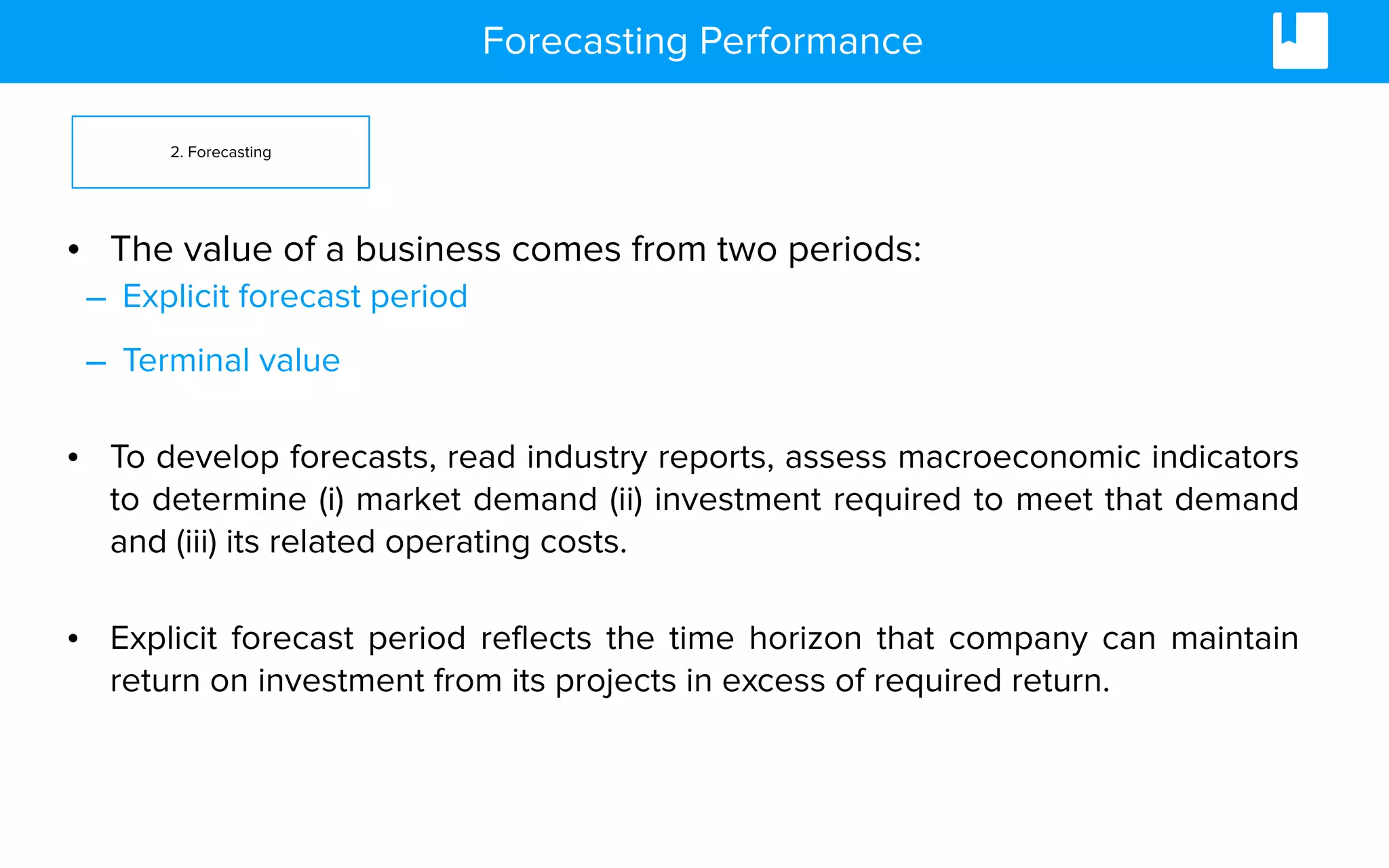 Forecasting Performance

2. Forecasting

• The value of a business comes from two periods:
– Explicit forecast period
– Terminal value

• To develop forecasts, read industry reports, assess macroeconomic indicators to determine (i) market demand (ii) investment required to meet that demand and (iii) its related operating costs.

• Explicit forecast period reflects the time horizon that company can maintain return on investment from its projects in excess of required return.